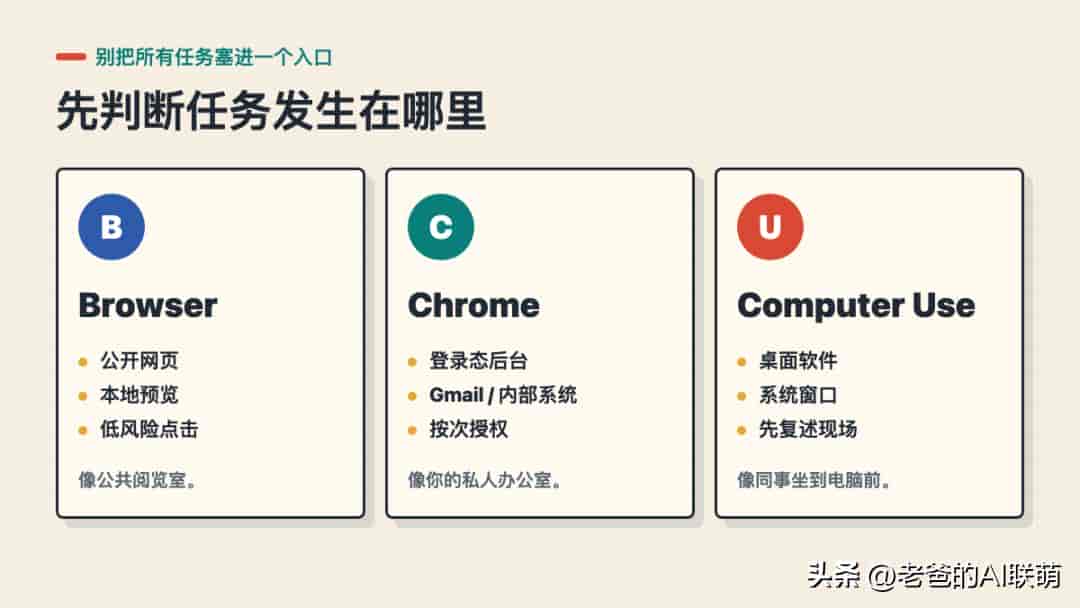 别把所有任务塞进一个入口

先判断任务发生在哪里

B

Browser

- 公开网页
- 本地预览
- 低风险点击

像公共阅览室。

C

Chrome

- 登录态后台
- Gmail / 内部系统
- 按次授权

像你的私人办公室。

U

Computer Use

- 桌面软件
- 系统窗口
- 先复述现场

像同事坐到电脑前。

头条 @老爸的AI联萌